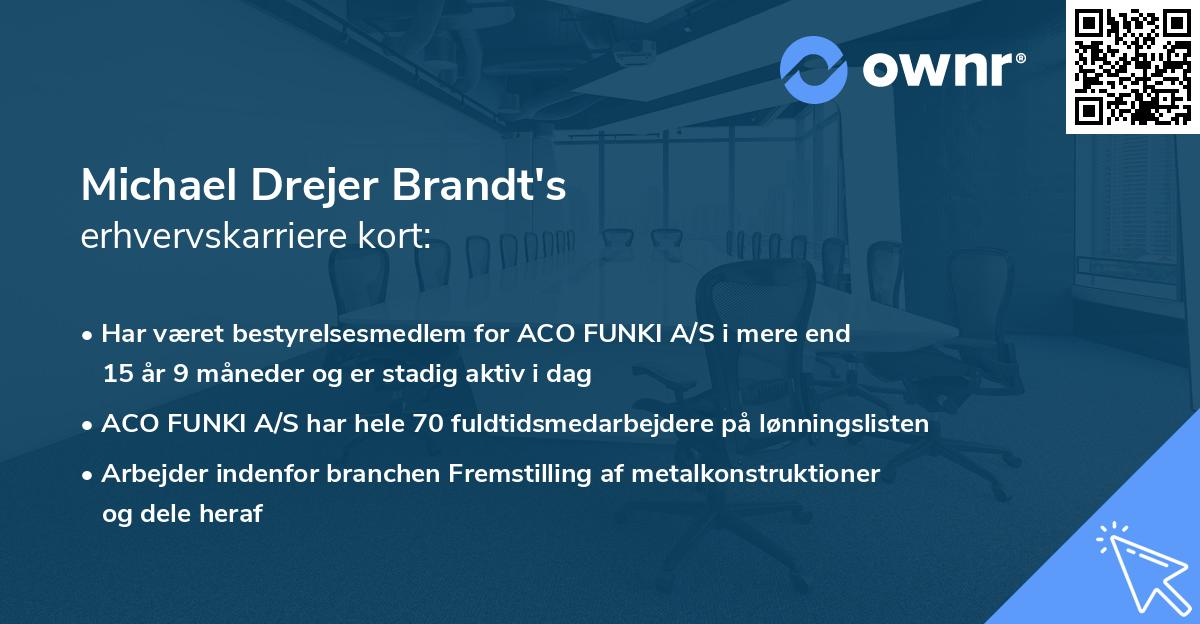 ownr®

Michael Drejer Brandt's
erhvervskarriere kort:

• Har været bestyrelsesmedlem for ACO FUNKI A/S i mere end 15 år 9 måneder og er stadig aktiv i dag

• ACO FUNKI A/S har hele 70 fuldtidsmedarbejdere på lønningslisten

• Arbejder indenfor branchen Fremstilling af metalkonstruktioner og dele heraf